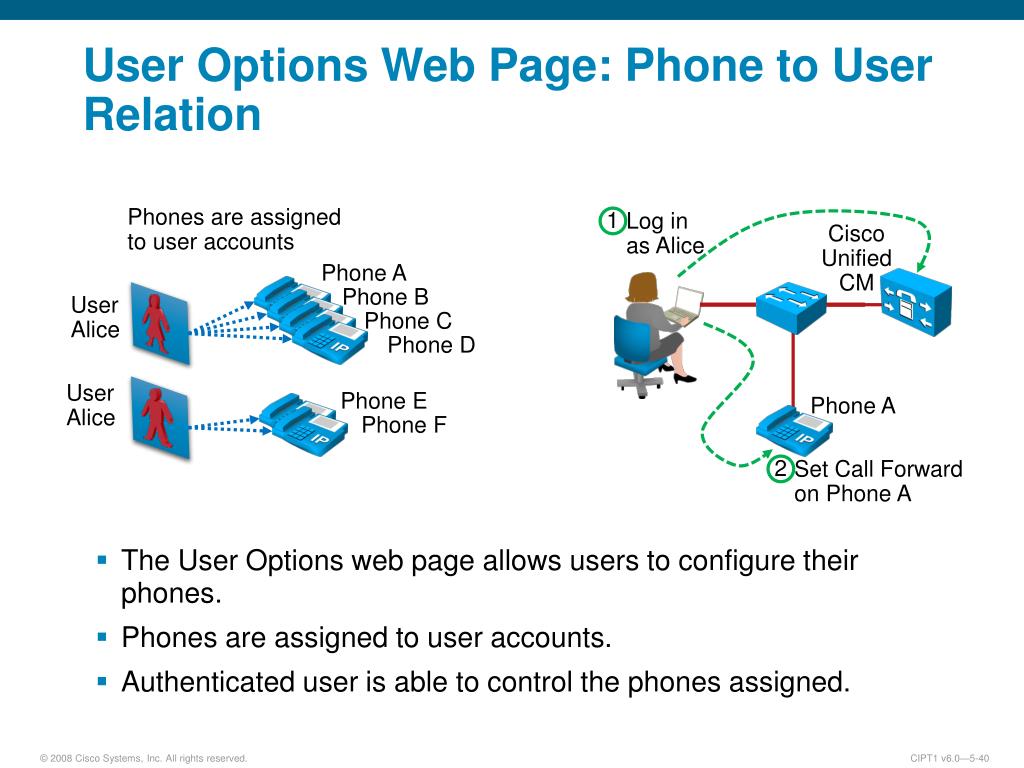 User Options Web Page: Phone to User Relation

Phones are assigned to user accounts

User Alice

Phone A
Phone B
Phone C
Phone D

User Alice

Phone E
Phone F

1 Log in as Alice

Cisco Unified CM

Phone A

2 Set Call Forward on Phone A

▪ The User Options web page allows users to configure their phones.
▪ Phones are assigned to user accounts.
▪ Authenticated user is able to control the phones assigned.

© 2008 Cisco Systems, Inc. All rights reserved.

CIPT1 v6.0—5-40